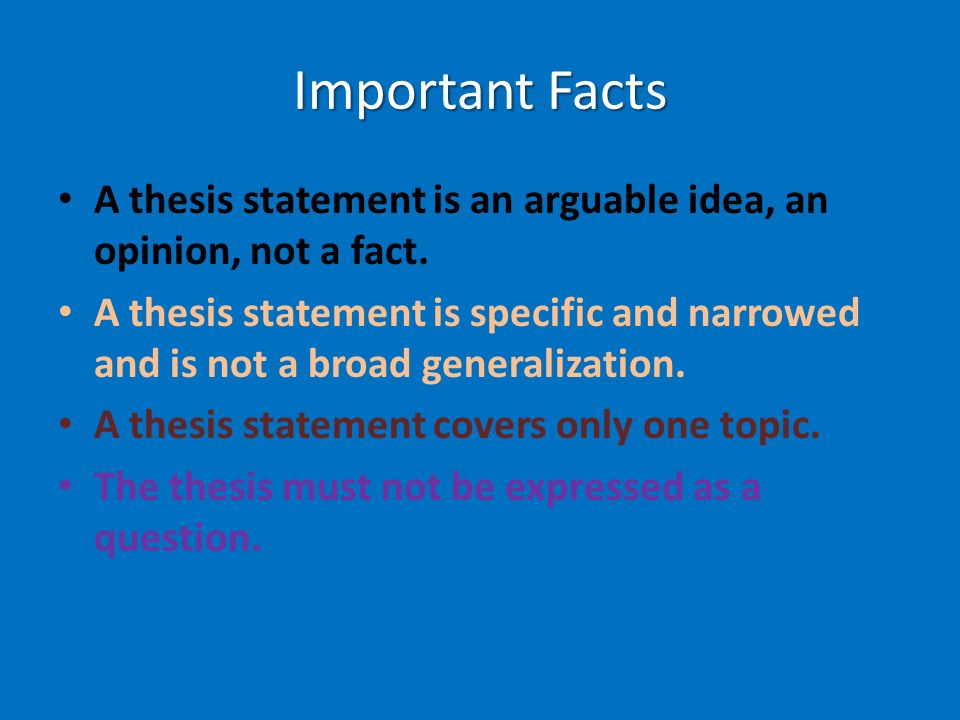 Important Facts

• A thesis statement is an arguable idea, an opinion, not a fact.

• A thesis statement is specific and narrowed and is not a broad generalization.

• A thesis statement covers only one topic.

• The thesis must not be expressed as a question.